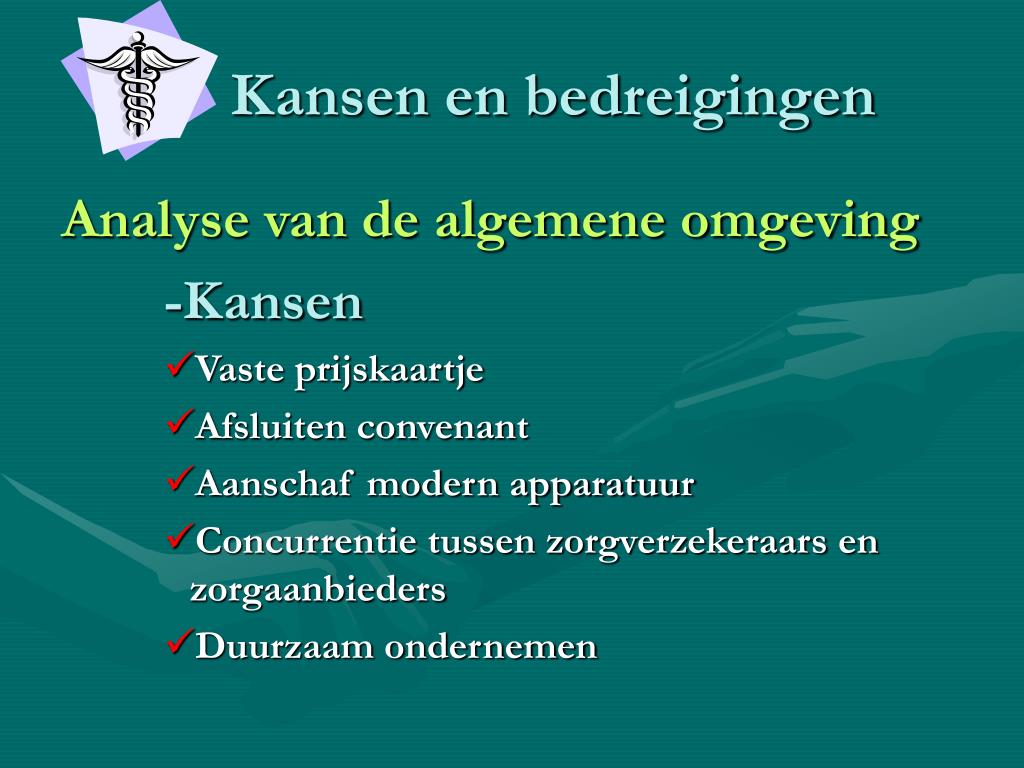 Kansen en bedreigingen

Analyse van de algemene omgeving

-Kansen

✓Vaste prijskaartje

✓Afsluiten convenant

✓Aanschaf modern apparatuur

✓Concurrentie tussen zorgverzekeraars en zorgaanbieders

✓Duurzaam ondernemen